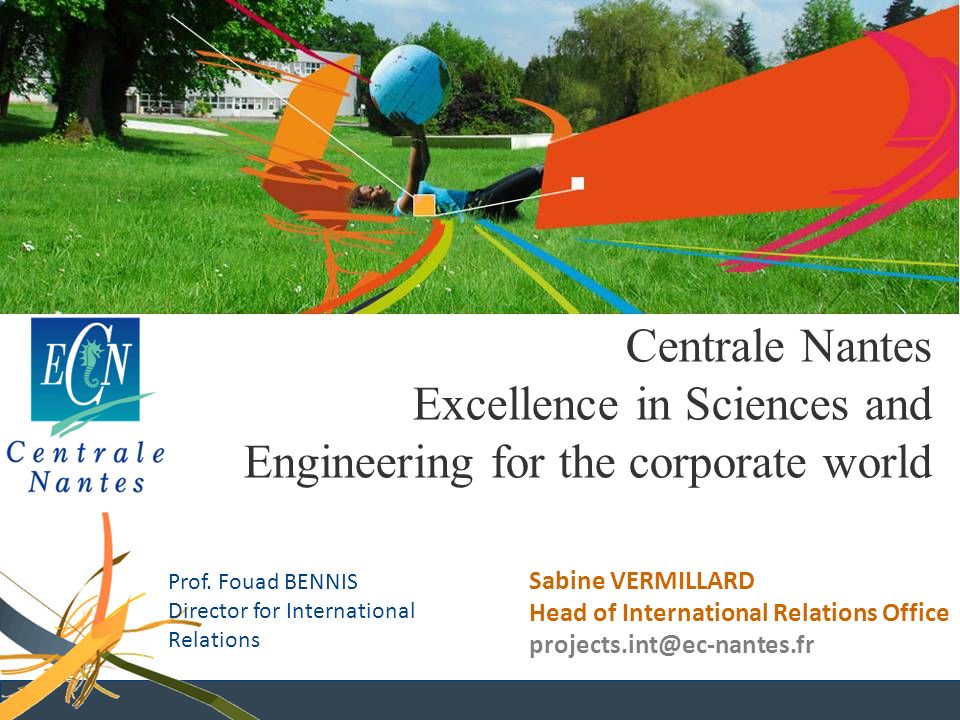 ECN
Centrale Nantes

Centrale Nantes
Excellence in Sciences and Engineering for the corporate world

Prof. Fouad BENNIS
Director for International Relations

Sabine VERMILLARD
Head of International Relations Office
projects.int@ec-nantes.fr